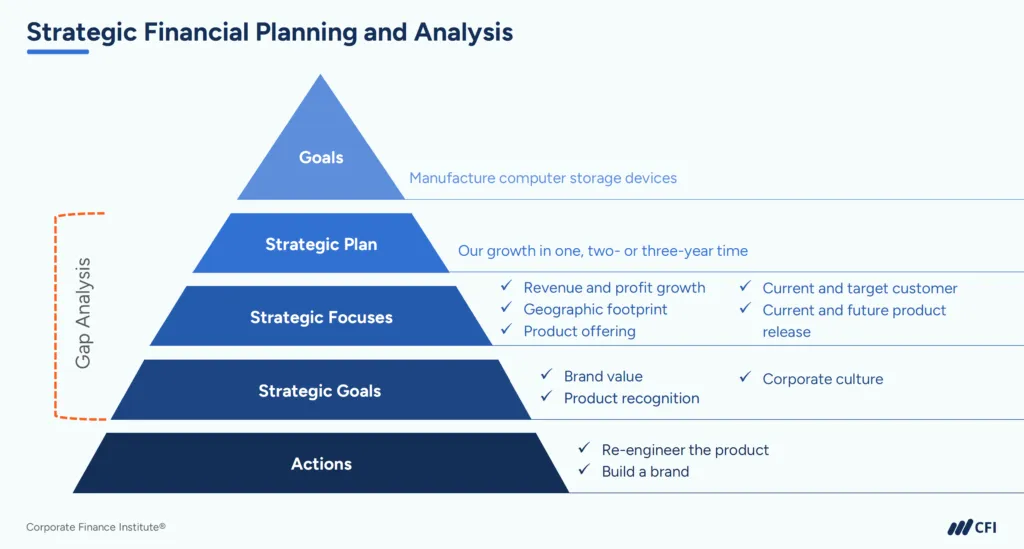 Strategic Financial Planning and Analysis

Gap Analysis

Goals

Manufacture computer storage devices

Strategic Plan

Our growth in one, two- or three-year time

Strategic Focuses

✓ Revenue and profit growth
✓ Geographic footprint
✓ Product offering

✓ Current and target customer
✓ Current and future product release

Strategic Goals

✓ Brand value
✓ Product recognition

✓ Corporate culture

Actions

✓ Re-engineer the product
✓ Build a brand

Corporate Finance Institute®

CFI